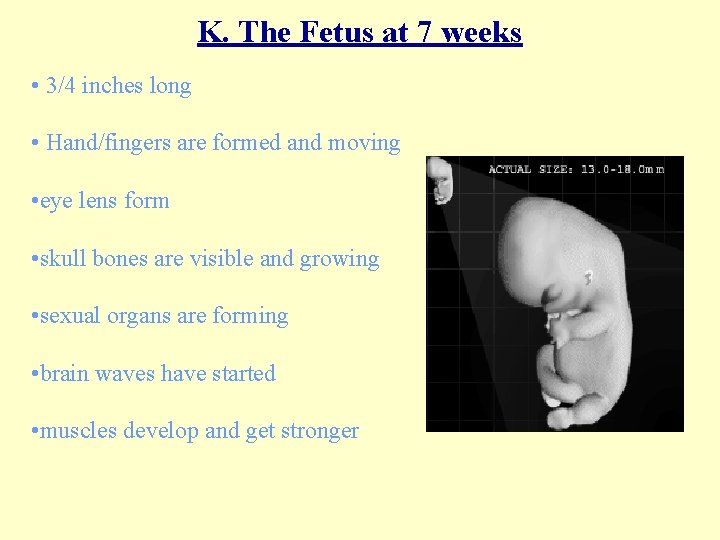 K. The Fetus at 7 weeks

• 3/4 inches long

• Hand/fingers are formed and moving

•eye lens form

•skull bones are visible and growing

•sexual organs are forming

•brain waves have started

•muscles develop and get stronger

ACTUAL SIZE: 13.0-18.0mm